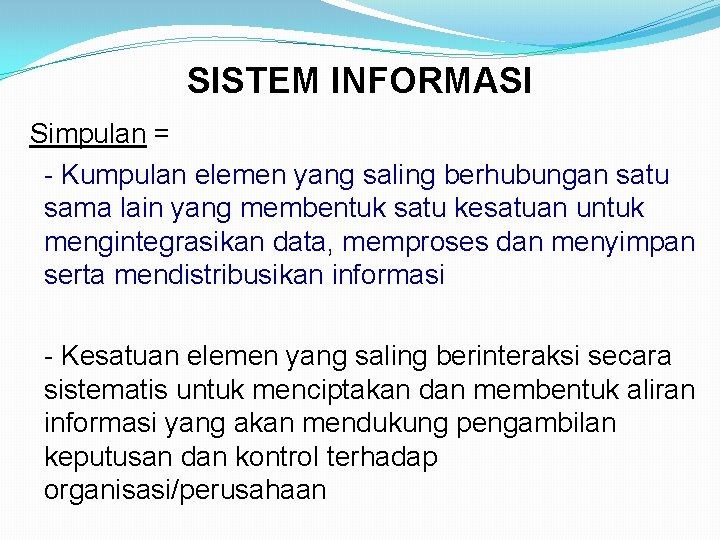 SISTEM INFORMASI

Simpulan =

- Kumpulan elemen yang saling berhubungan satu sama lain yang membentuk satu kesatuan untuk mengintegrasikan data, memproses dan menyimpan serta mendistribusikan informasi

- Kesatuan elemen yang saling berinteraksi secara sistematis untuk menciptakan dan membentuk aliran informasi yang akan mendukung pengambilan keputusan dan kontrol terhadap organisasi/perusahaan